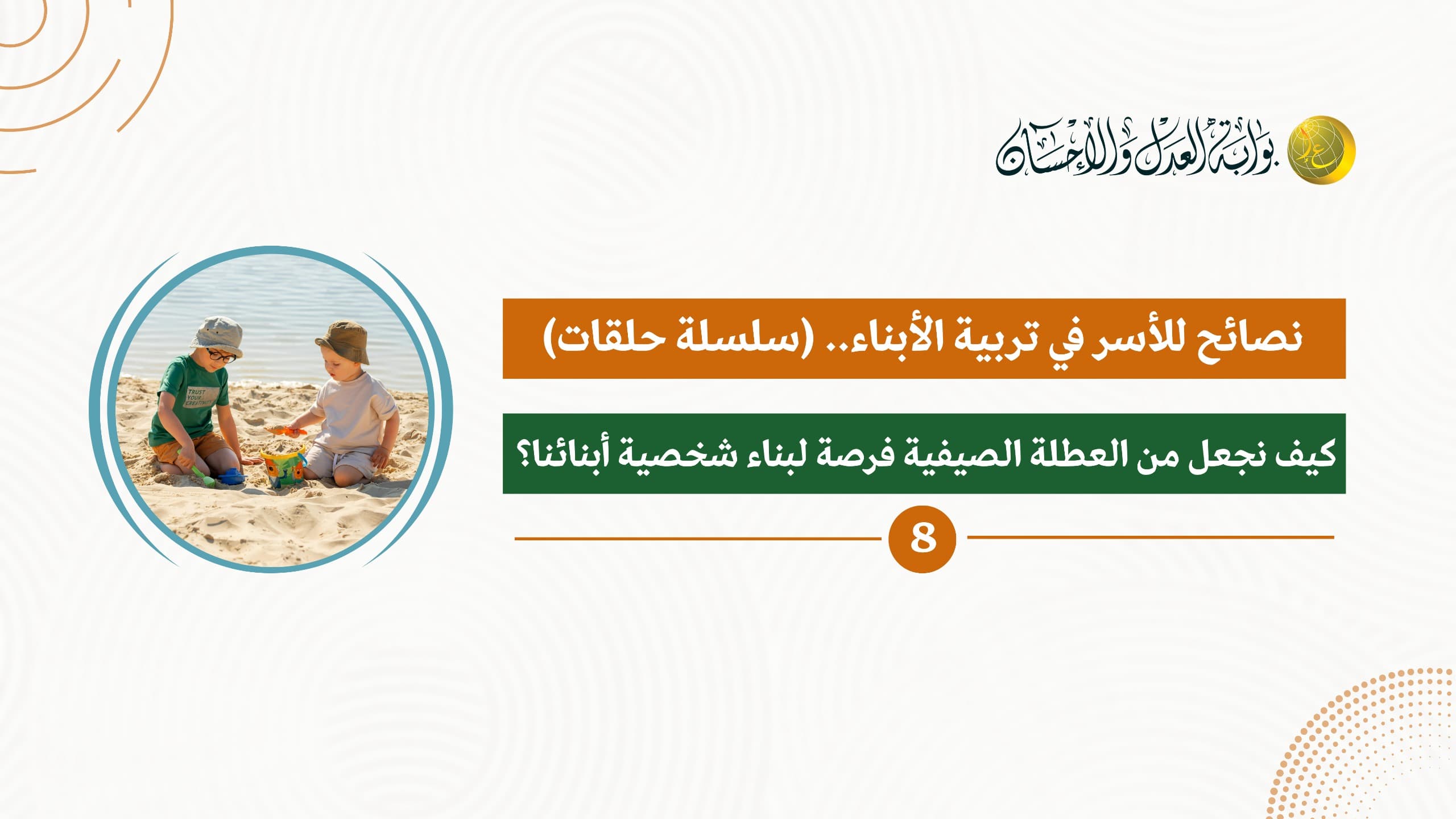 بوابة العدل والإحسان

نصائح للأسر في تربية الأبناء.. (سلسلة حلقات)

كيف نجعل من العطلة الصيفية فرصة لبناء شخصية أبنائنا؟

8

TRUST YOUR CREATIVITY